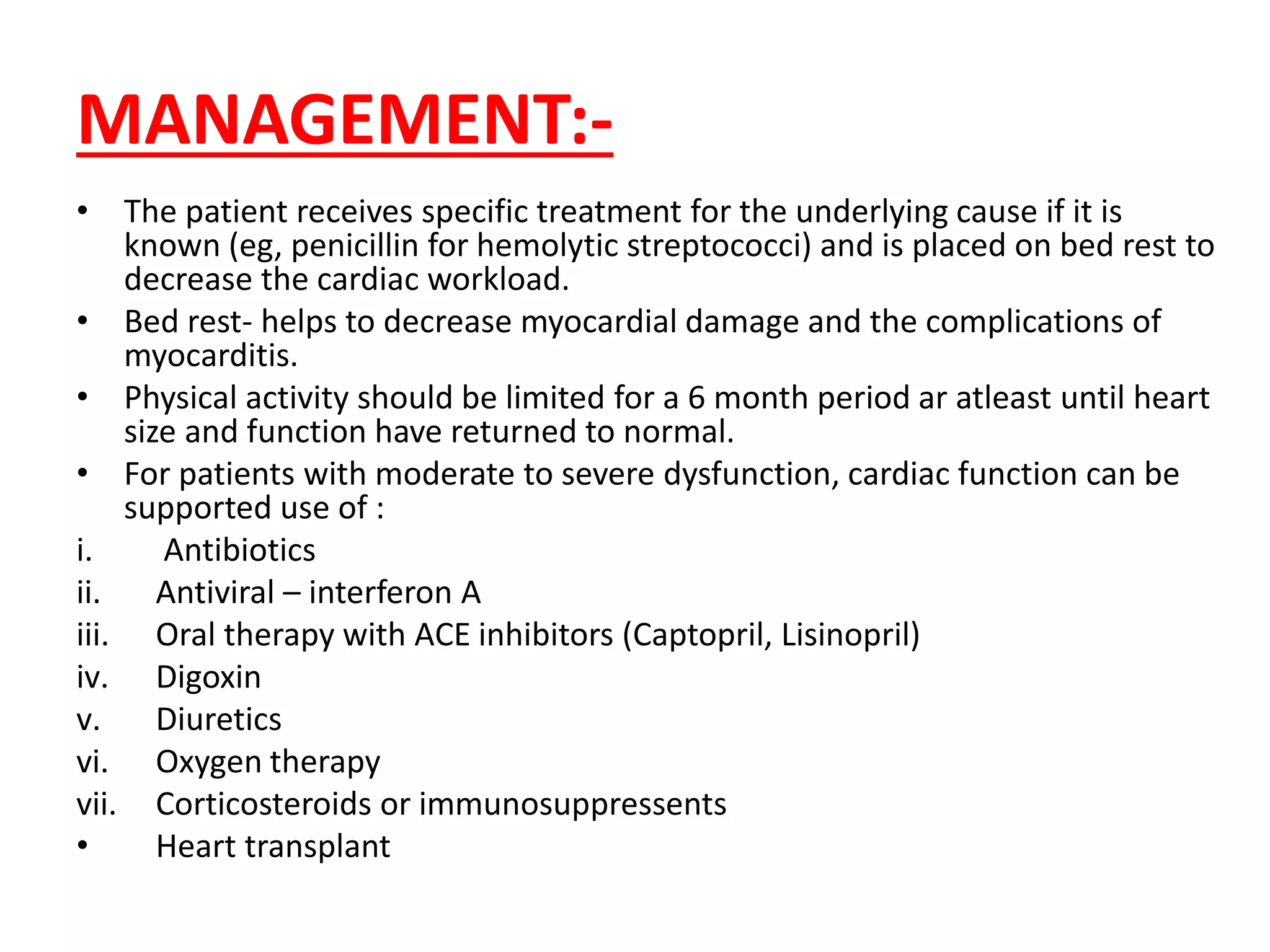 MANAGEMENT:-

• The patient receives specific treatment for the underlying cause if it is known (eg, penicillin for hemolytic streptococci) and is placed on bed rest to decrease the cardiac workload.
• Bed rest- helps to decrease myocardial damage and the complications of myocarditis.
• Physical activity should be limited for a 6 month period ar atleast until heart size and function have returned to normal.
• For patients with moderate to severe dysfunction, cardiac function can be supported use of :
i. Antibiotics
ii. Antiviral – interferon A
iii. Oral therapy with ACE inhibitors (Captopril, Lisinopril)
iv. Digoxin
v. Diuretics
vi. Oxygen therapy
vii. Corticosteroids or immunosuppressents
• Heart transplant